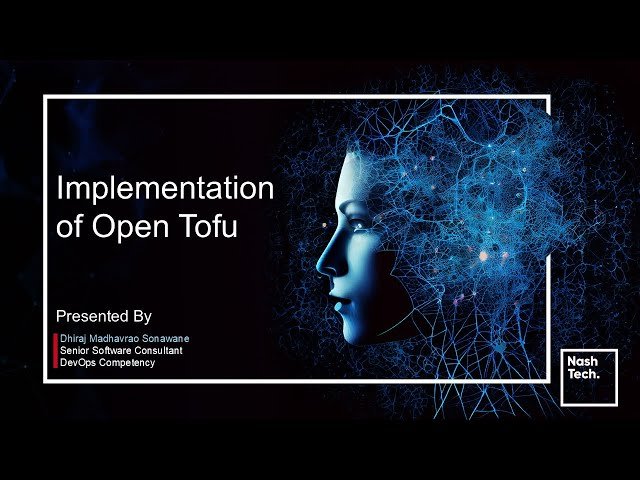 Implementation of Open Tofu

Presented By

Dhiraj Madhavrao Sonawane
Senior Software Consultant
DevOps Competency

Nash Tech.